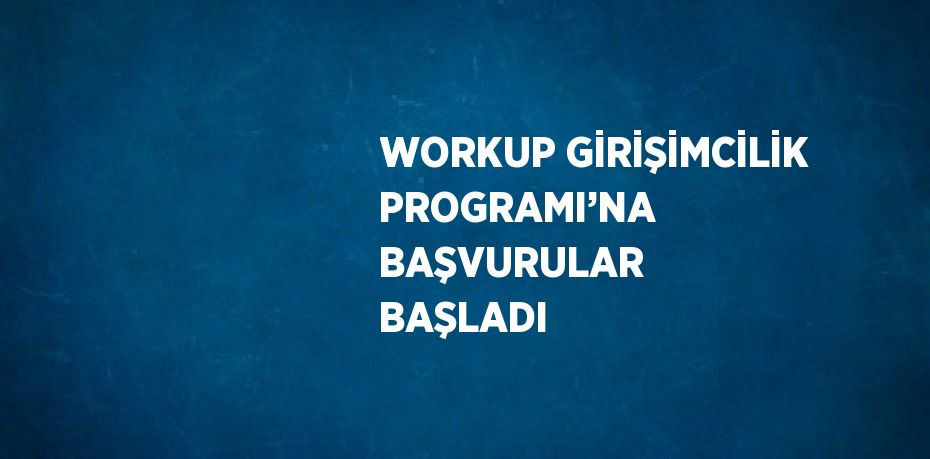 WORKUP GİRİŞİMCİLİK PROGRAMI’NA BAŞVURULAR BAŞLADI